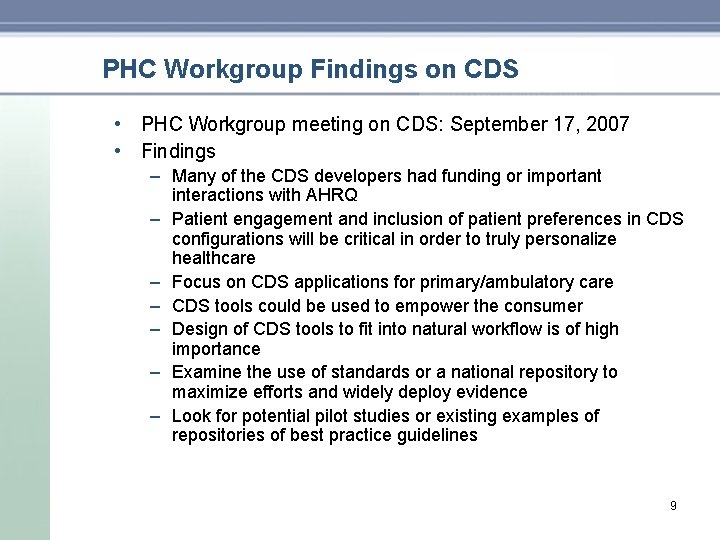 PHC Workgroup Findings on CDS

• PHC Workgroup meeting on CDS: September 17, 2007
• Findings
– Many of the CDS developers had funding or important interactions with AHRQ
– Patient engagement and inclusion of patient preferences in CDS configurations will be critical in order to truly personalize healthcare
– Focus on CDS applications for primary/ambulatory care
– CDS tools could be used to empower the consumer
– Design of CDS tools to fit into natural workflow is of high importance
– Examine the use of standards or a national repository to maximize efforts and widely deploy evidence
– Look for potential pilot studies or existing examples of repositories of best practice guidelines

9